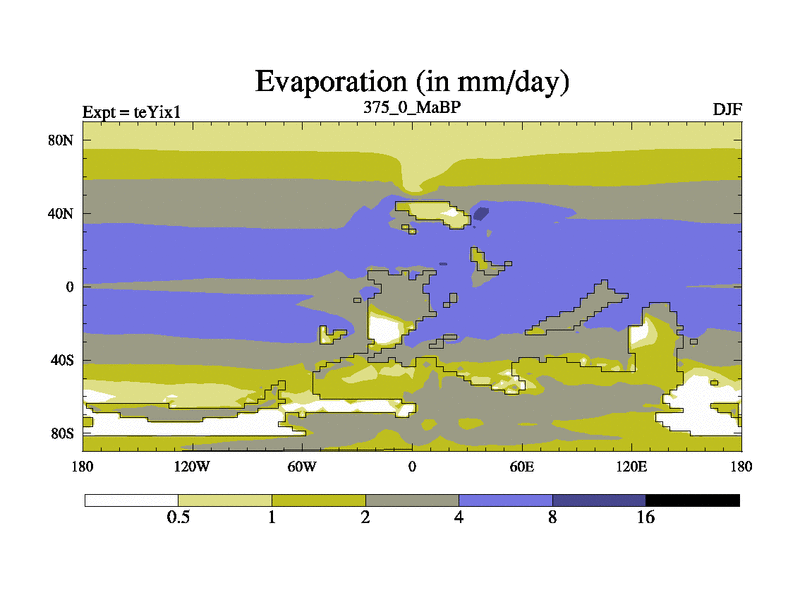 Evaporation (in mm/day)

Expt = teYix1

375_0_MaBP

DJF

80N
40N
0
40S
80S

180
120W
60W
0
60E
120E
180

0.5
1
2
4
8
16